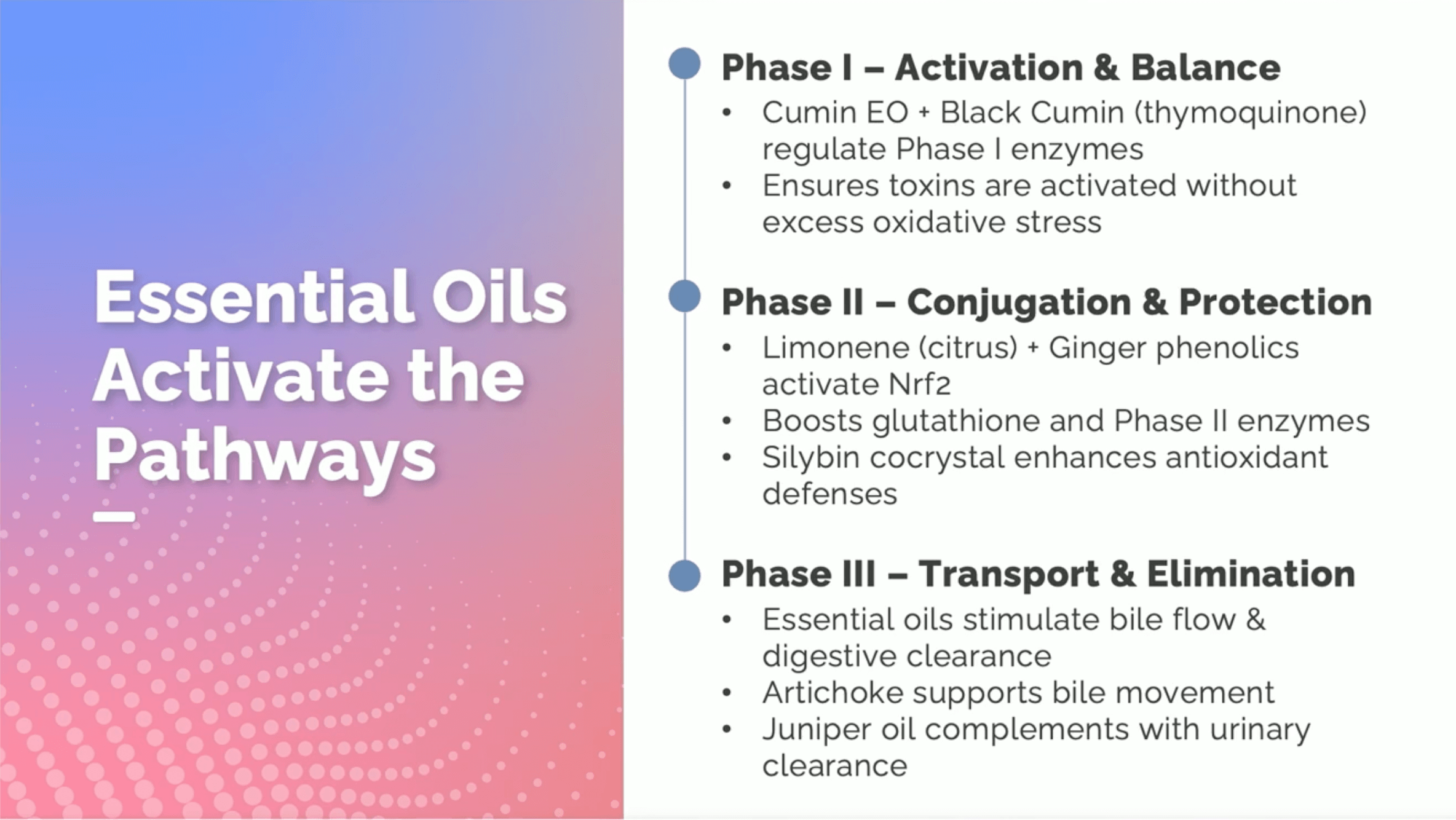 Essential Oils Activate the Pathways

Phase I – Activation & Balance
• Cumin EO + Black Cumin (thymoquinone) regulate Phase I enzymes
• Ensures toxins are activated without excess oxidative stress

Phase II – Conjugation & Protection
• Limonene (citrus) + Ginger phenolics activate Nrf2
• Boosts glutathione and Phase II enzymes
• Silybin cocrystal enhances antioxidant defenses

Phase III – Transport & Elimination
• Essential oils stimulate bile flow & digestive clearance
• Artichoke supports bile movement
• Juniper oil complements with urinary clearance